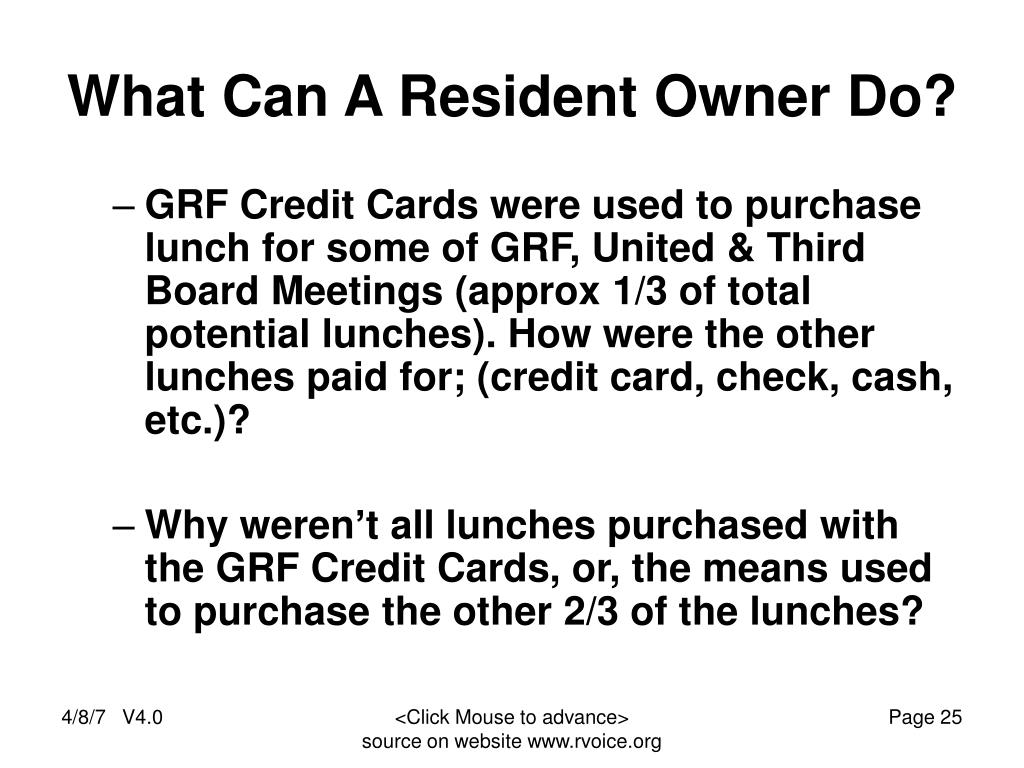 What Can A Resident Owner Do?

– GRF Credit Cards were used to purchase lunch for some of GRF, United & Third Board Meetings (approx 1/3 of total potential lunches). How were the other lunches paid for; (credit card, check, cash, etc.)?

– Why weren’t all lunches purchased with the GRF Credit Cards, or, the means used to purchase the other 2/3 of the lunches?

4/8/7 V4.0

<Click Mouse to advance>
source on website www.rvoice.org

Page 25